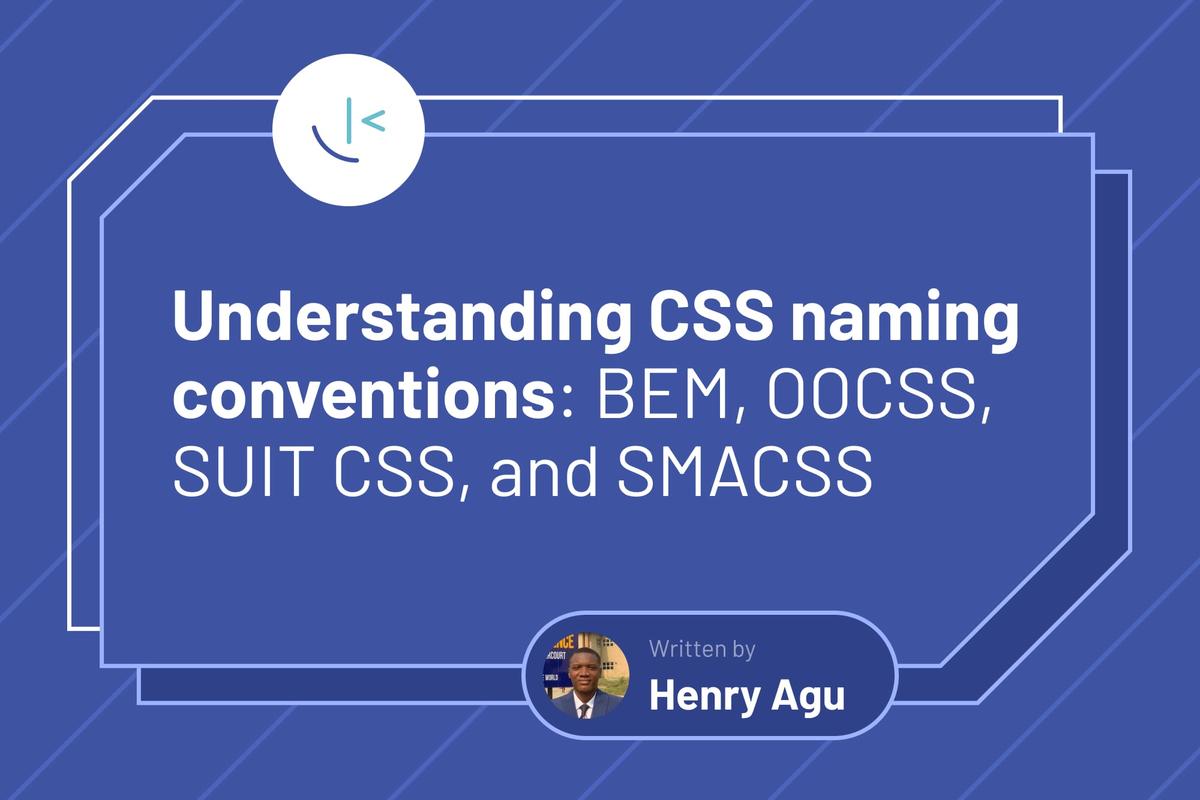 Understanding CSS naming conventions: BEM, OOCSS, SUIT CSS, and SMACSS

Written by
Henry Agu